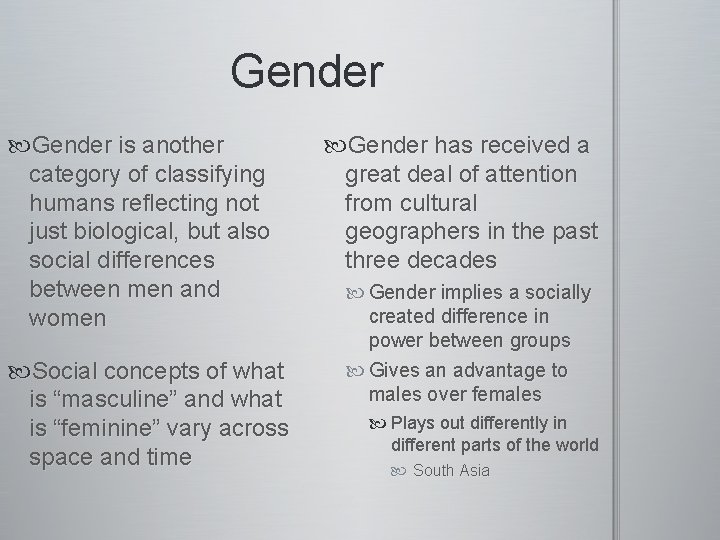 Gender

Gender is another category of classifying humans reflecting not just biological, but also social differences between men and women

Social concepts of what is “masculine” and what is “feminine” vary across space and time

Gender has received a great deal of attention from cultural geographers in the past three decades

Gender implies a socially created difference in power between groups

Gives an advantage to males over females

Plays out differently in different parts of the world

South Asia